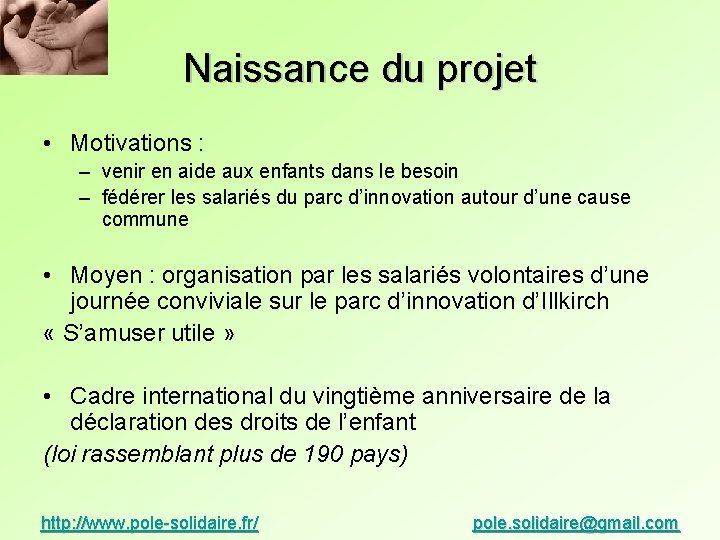 Naissance du projet

• Motivations :
– venir en aide aux enfants dans le besoin
– fédérer les salariés du parc d'innovation autour d'une cause commune

• Moyen : organisation par les salariés volontaires d'une journée conviviale sur le parc d'innovation d'Illkirch
« S'amuser utile »

• Cadre international du vingtième anniversaire de la déclaration des droits de l'enfant
(loi rassemblant plus de 190 pays)

http://www.pole-solidaire.fr/ pole.solidaire@gmail.com